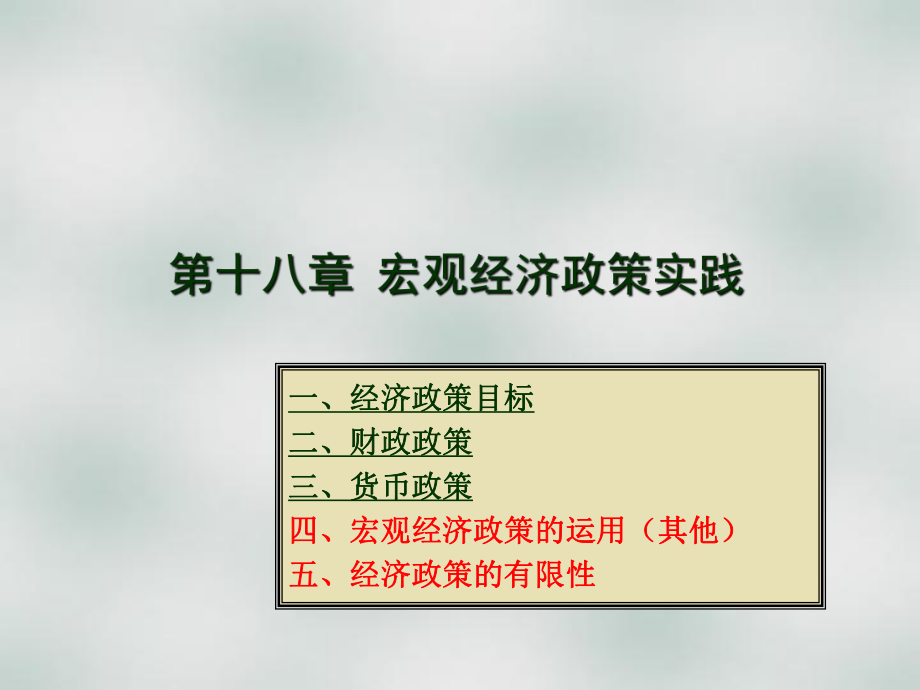 第十八章 宏观经济政策实践

一、经济政策目标
二、财政政策
三、货币政策
四、宏观经济政策的运用（其他）
五、经济政策的有限性